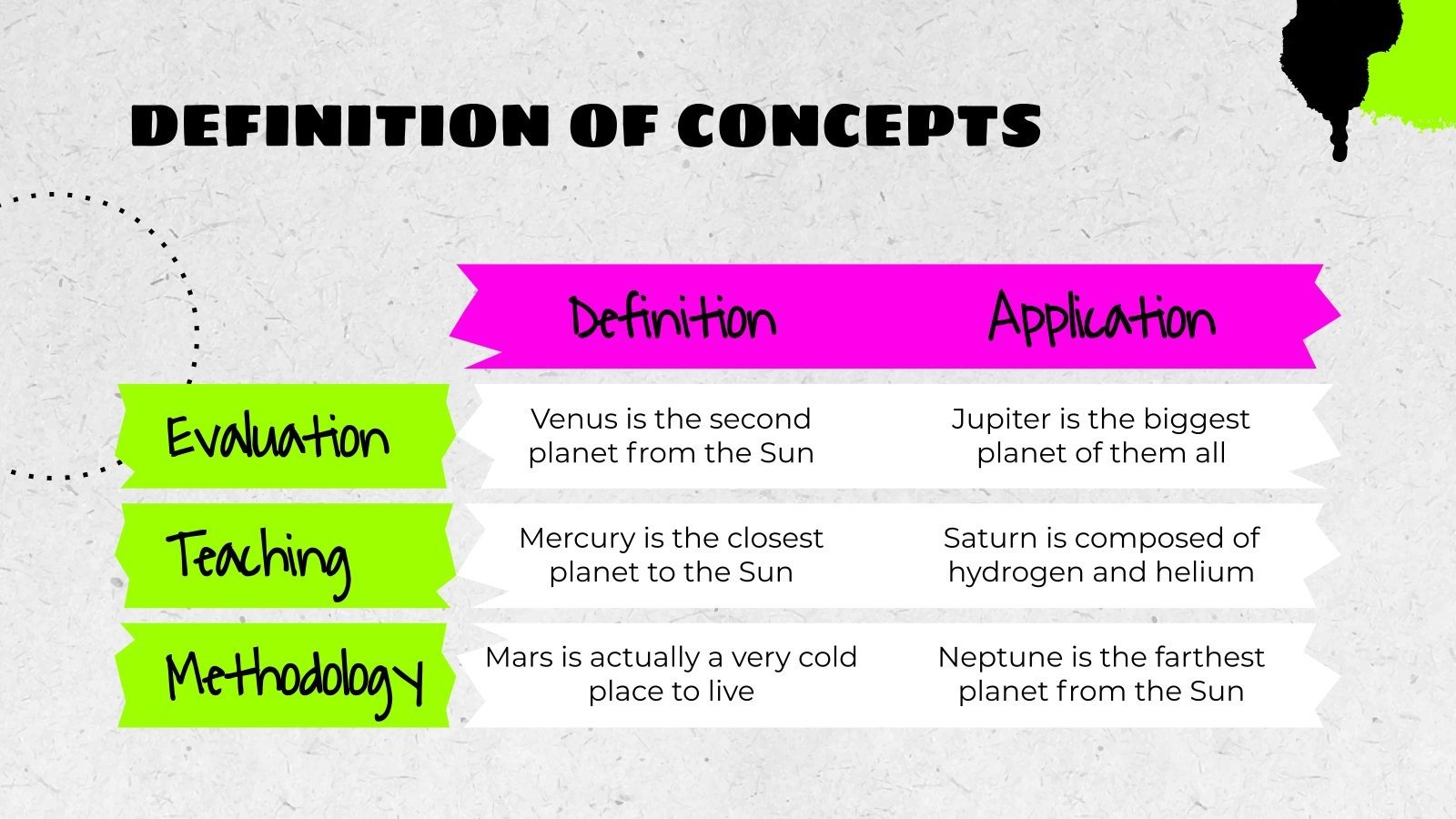 DEFINITION OF CONCEPTS

| | Definition | Application |
|---|---|---|
| Evaluation | Venus is the second planet from the Sun | Jupiter is the biggest planet of them all |
| Teaching | Mercury is the closest planet to the Sun | Saturn is composed of hydrogen and helium |
| Methodology | Mars is actually a very cold place to live | Neptune is the farthest planet from the Sun |